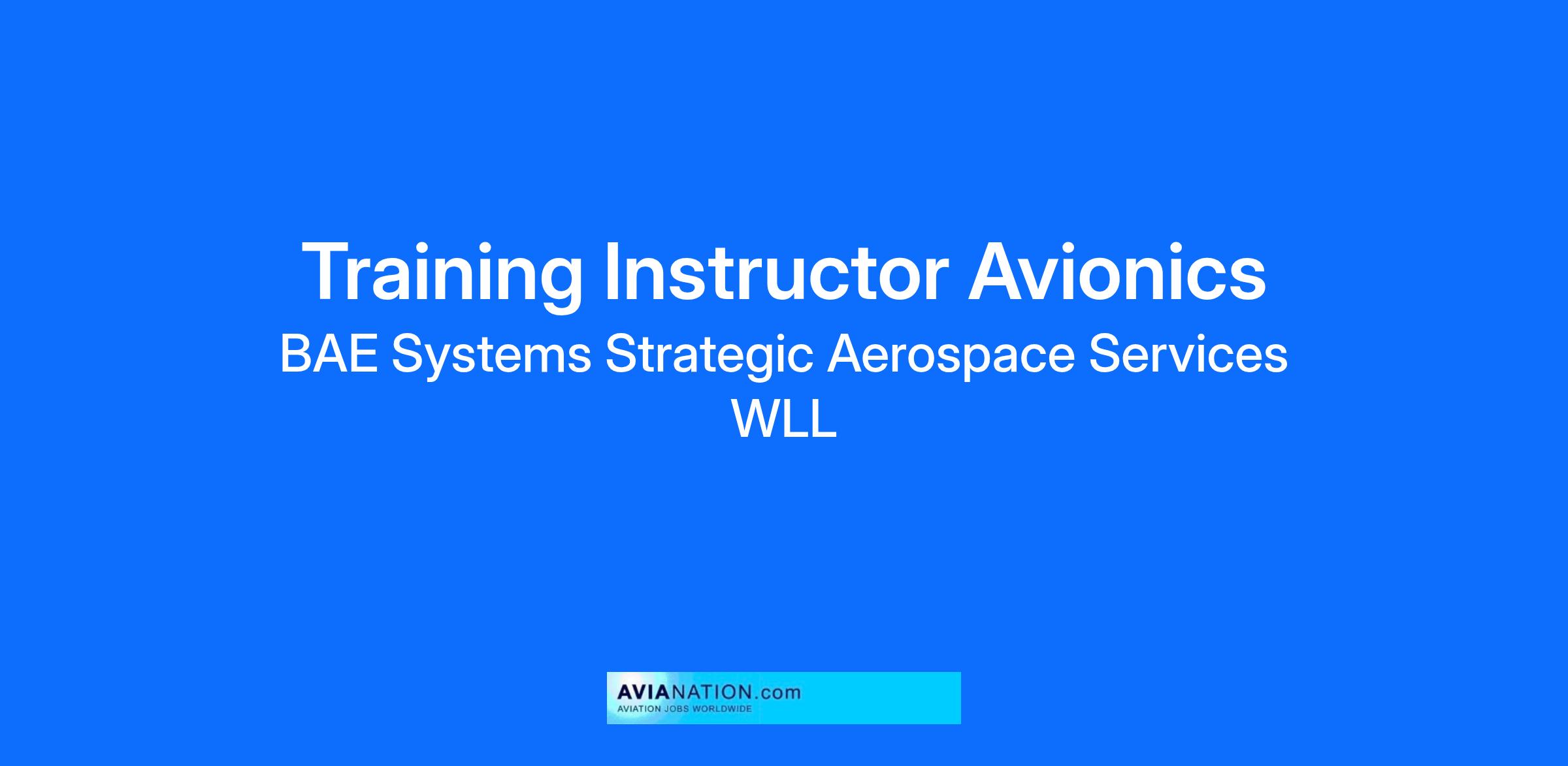 Training Instructor Avionics

BAE Systems Strategic Aerospace Services WLL

AVIANATION.com
AVIATION JOBS WORLDWIDE